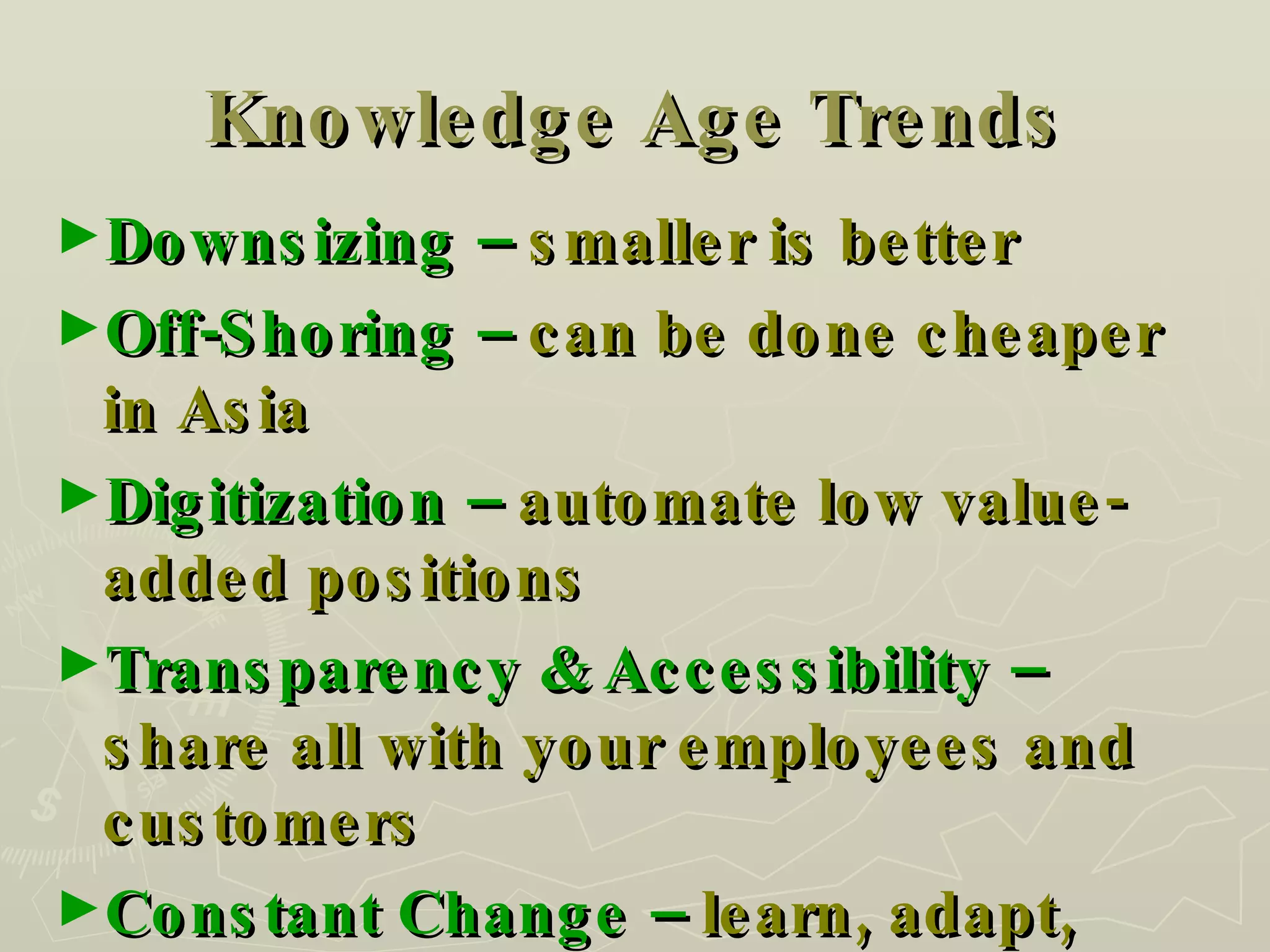 Knowledge Age Trends

► Downsizing – smaller is better

► Off-Shoring – can be done cheaper in Asia

► Digitization – automate low value-added positions

► Transparency & Accessibility – share all with your employees and customers

► Constant Change – learn, adapt,